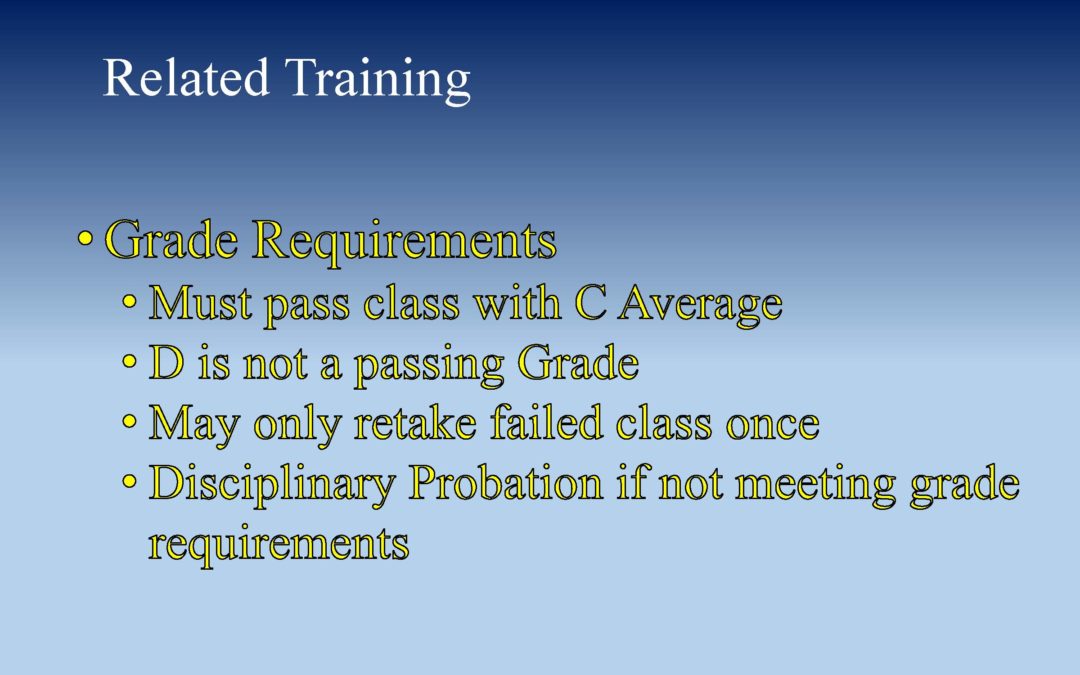 Related Training

• Grade Requirements
  • Must pass class with C Average
  • D is not a passing Grade
  • May only retake failed class once
  • Disciplinary Probation if not meeting grade requirements